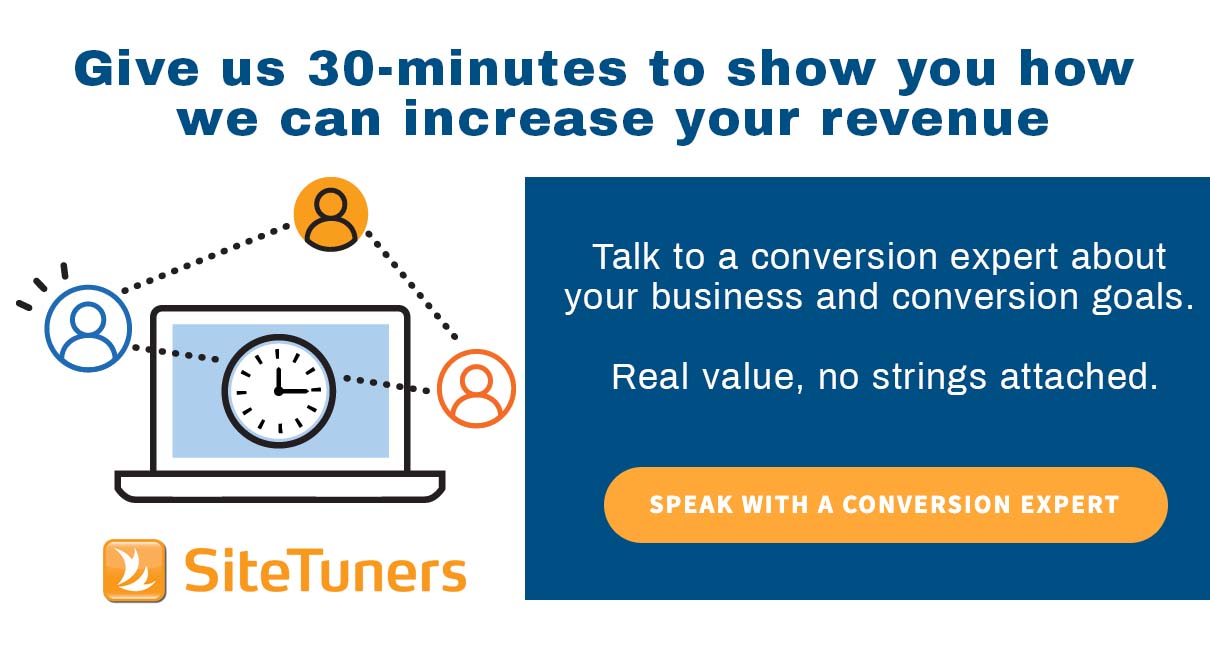 Give us 30-minutes to show you how we can increase your revenue

SiteTuners

Talk to a conversion expert about your business and conversion goals.

Real value, no strings attached.

SPEAK WITH A CONVERSION EXPERT